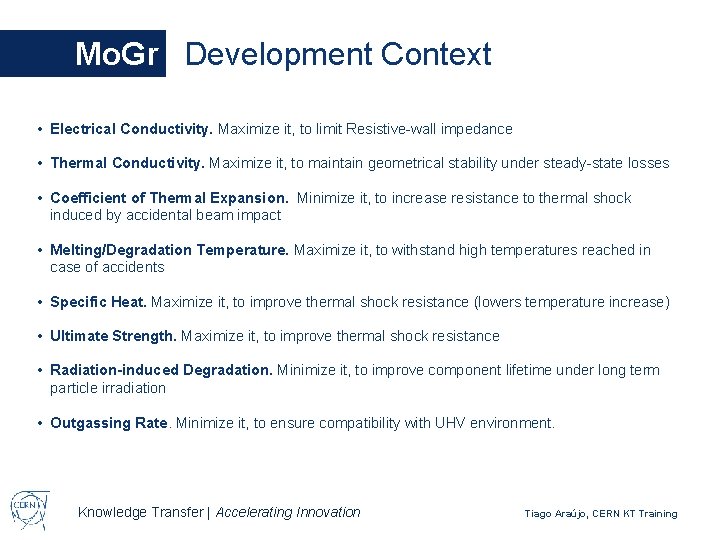 MoGr Development Context

• Electrical Conductivity. Maximize it, to limit Resistive-wall impedance

• Thermal Conductivity. Maximize it, to maintain geometrical stability under steady-state losses

• Coefficient of Thermal Expansion. Minimize it, to increase resistance to thermal shock induced by accidental beam impact

• Melting/Degradation Temperature. Maximize it, to withstand high temperatures reached in case of accidents

• Specific Heat. Maximize it, to improve thermal shock resistance (lowers temperature increase)

• Ultimate Strength. Maximize it, to improve thermal shock resistance

• Radiation-induced Degradation. Minimize it, to improve component lifetime under long term particle irradiation

• Outgassing Rate. Minimize it, to ensure compatibility with UHV environment.

CERN

Knowledge Transfer | Accelerating Innovation

Tiago Araújo, CERN KT Training